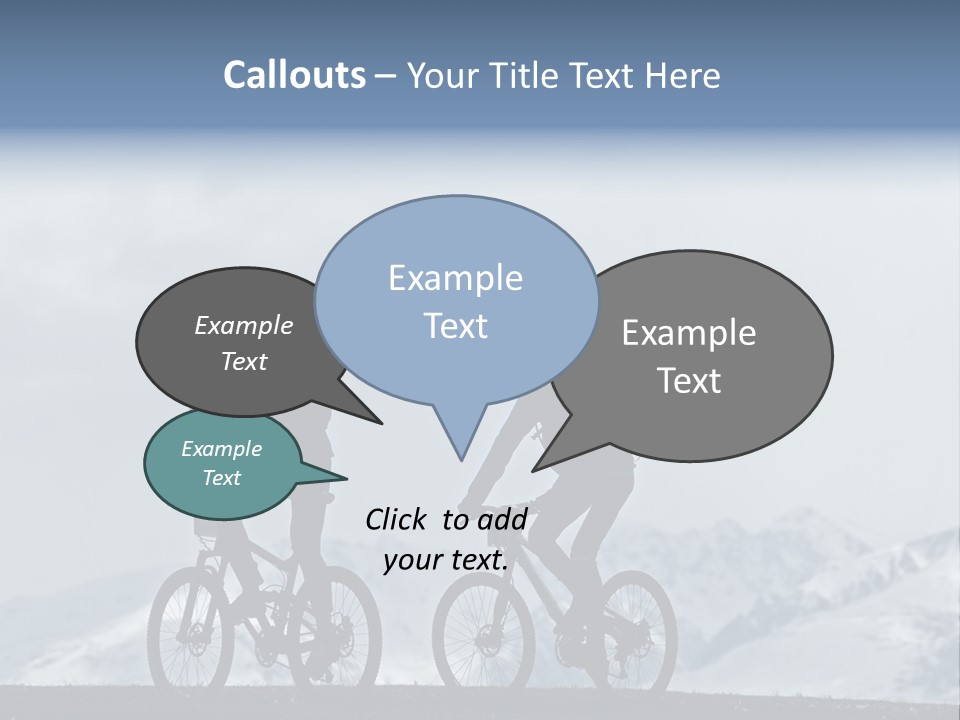 Callouts – Your Title Text Here

Example Text

Example Text

Example Text

Example Text

Click to add your text.